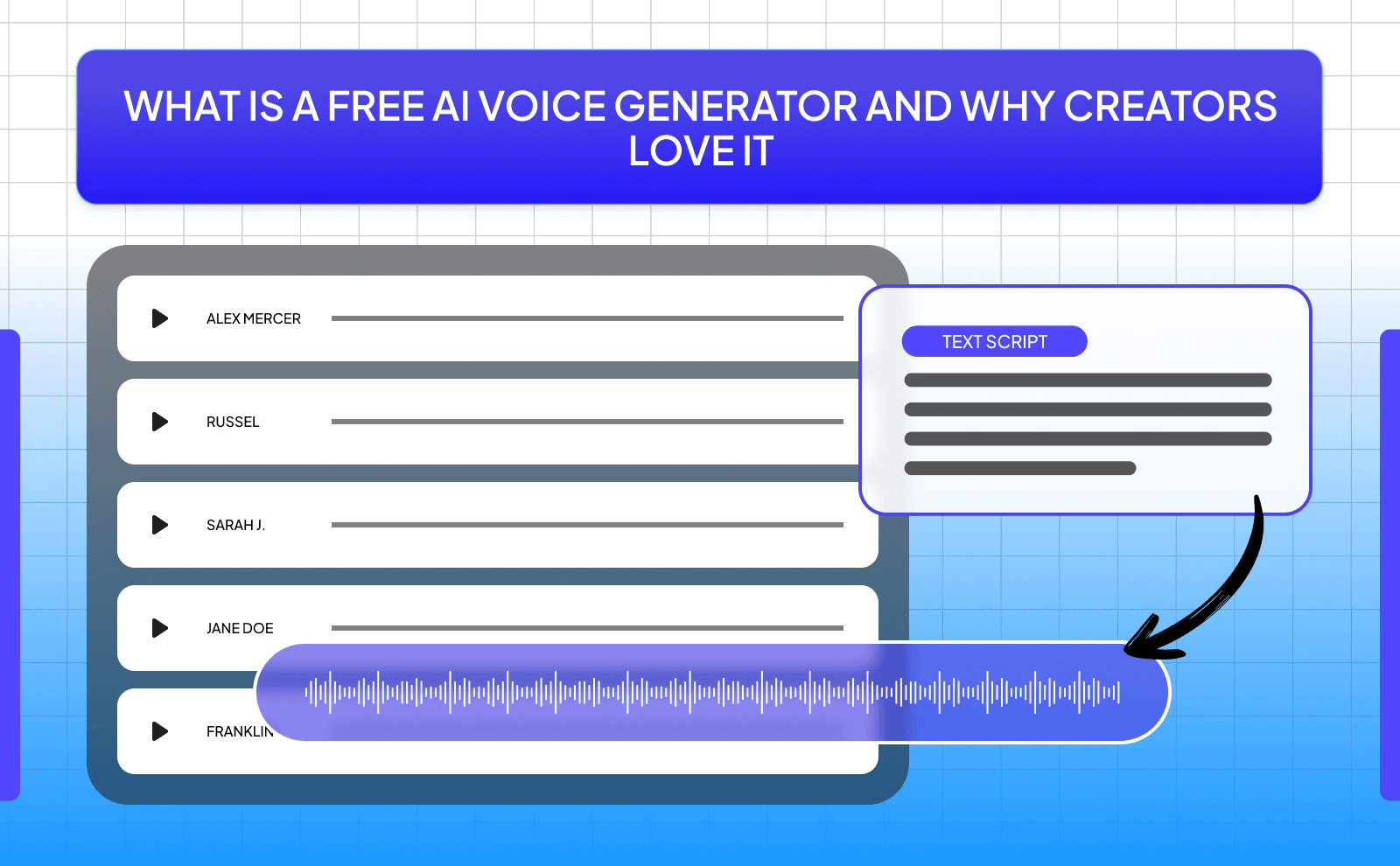 WHAT IS A FREE AI VOICE GENERATOR AND WHY CREATORS LOVE IT

ALEX MERCER

RUSSEL

SARAH J.

JANE DOE

FRANKLIN

TEXT SCRIPT